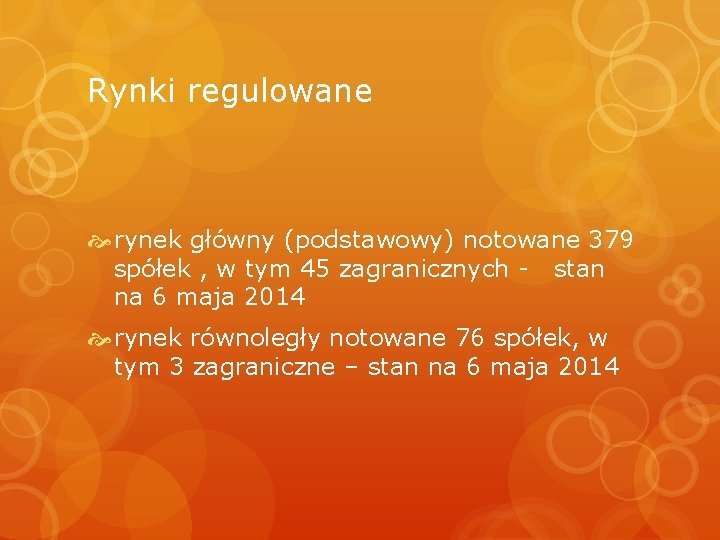 Rynki regulowane

rynek główny (podstawowy) notowane 379 spółek , w tym 45 zagranicznych - stan na 6 maja 2014

rynek równoległy notowane 76 spółek, w tym 3 zagraniczne – stan na 6 maja 2014